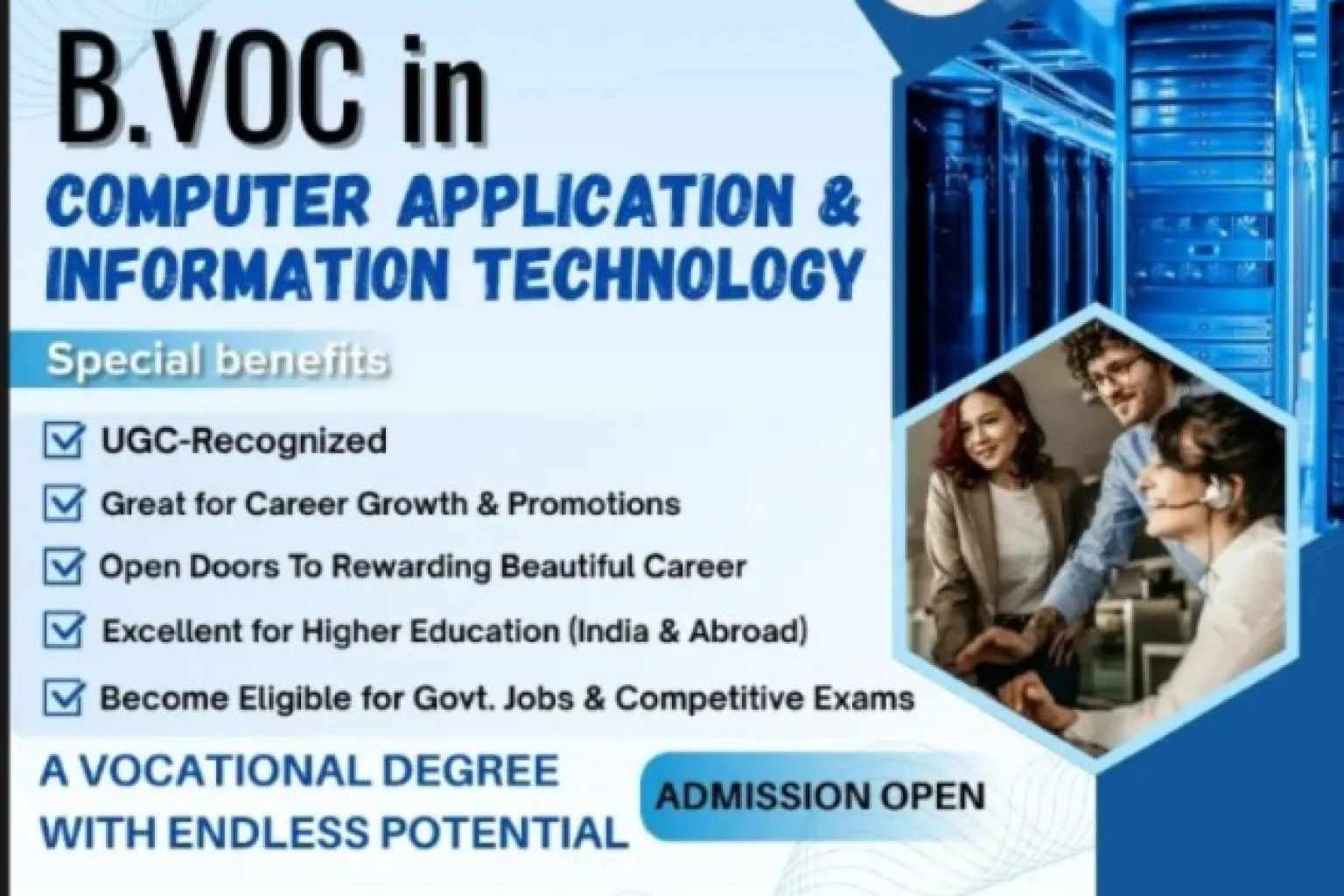 B.VOC in
COMPUTER APPLICATION & INFORMATION TECHNOLOGY

Special benefits

UGC-Recognized

Great for Career Growth & Promotions

Open Doors To Rewarding Beautiful Career

Excellent for Higher Education (India & Abroad)

Become Eligible for Govt. Jobs & Competitive Exams

A VOCATIONAL DEGREE WITH ENDLESS POTENTIAL

ADMISSION OPEN